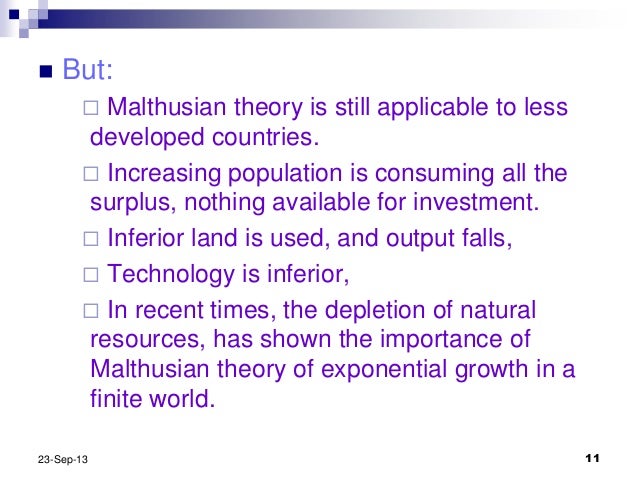 ■ But:

□ Malthusian theory is still applicable to less developed countries.

□ Increasing population is consuming all the surplus, nothing available for investment.

□ Inferior land is used, and output falls,

□ Technology is inferior,

□ In recent times, the depletion of natural resources, has shown the importance of Malthusian theory of exponential growth in a finite world.

23-Sep-13

11